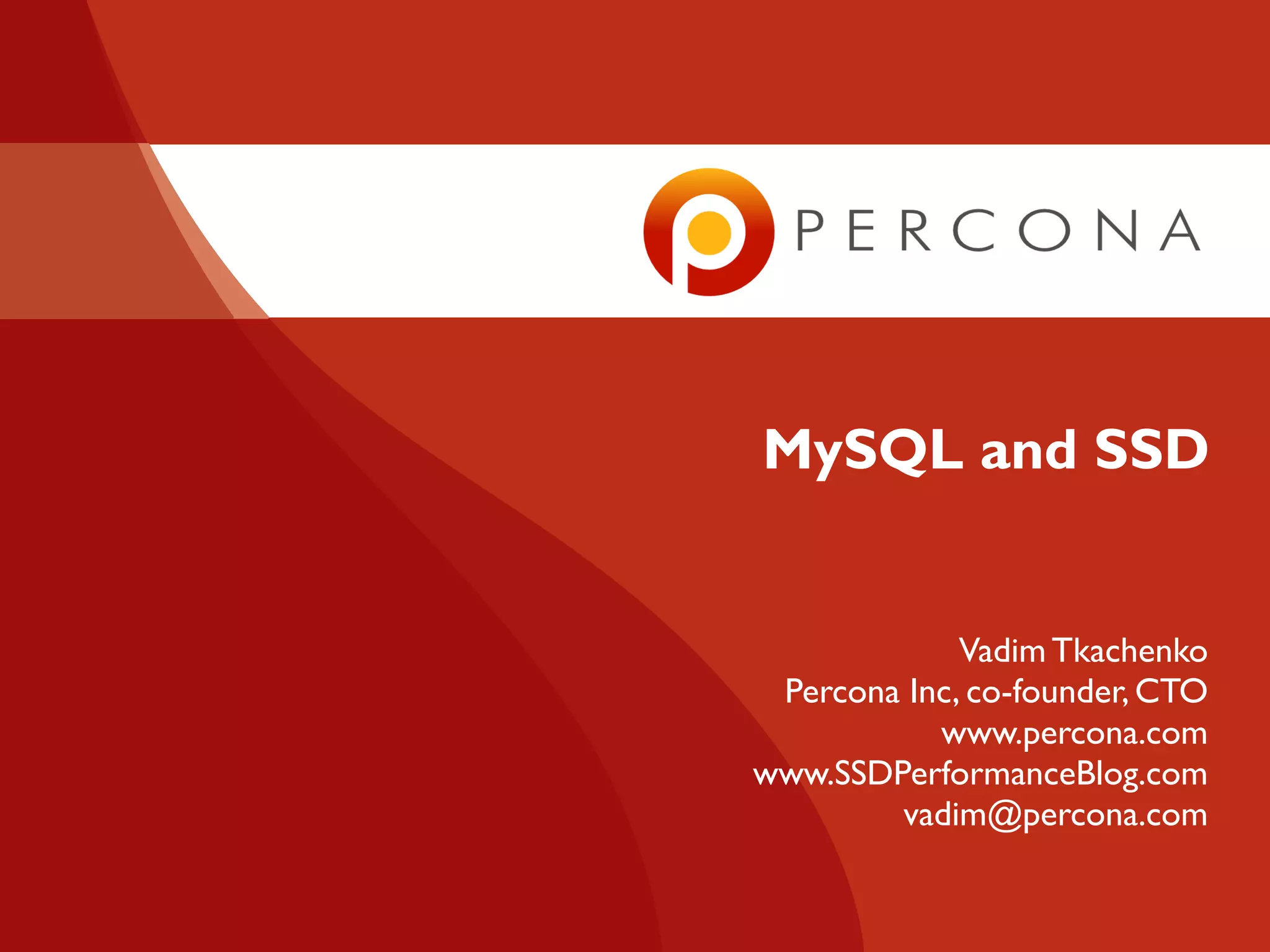 PERCONA

MySQL and SSD

Vadim Tkachenko
Percona Inc, co-founder, CTO
www.percona.com
www.SSDPerformanceBlog.com
vadim@percona.com